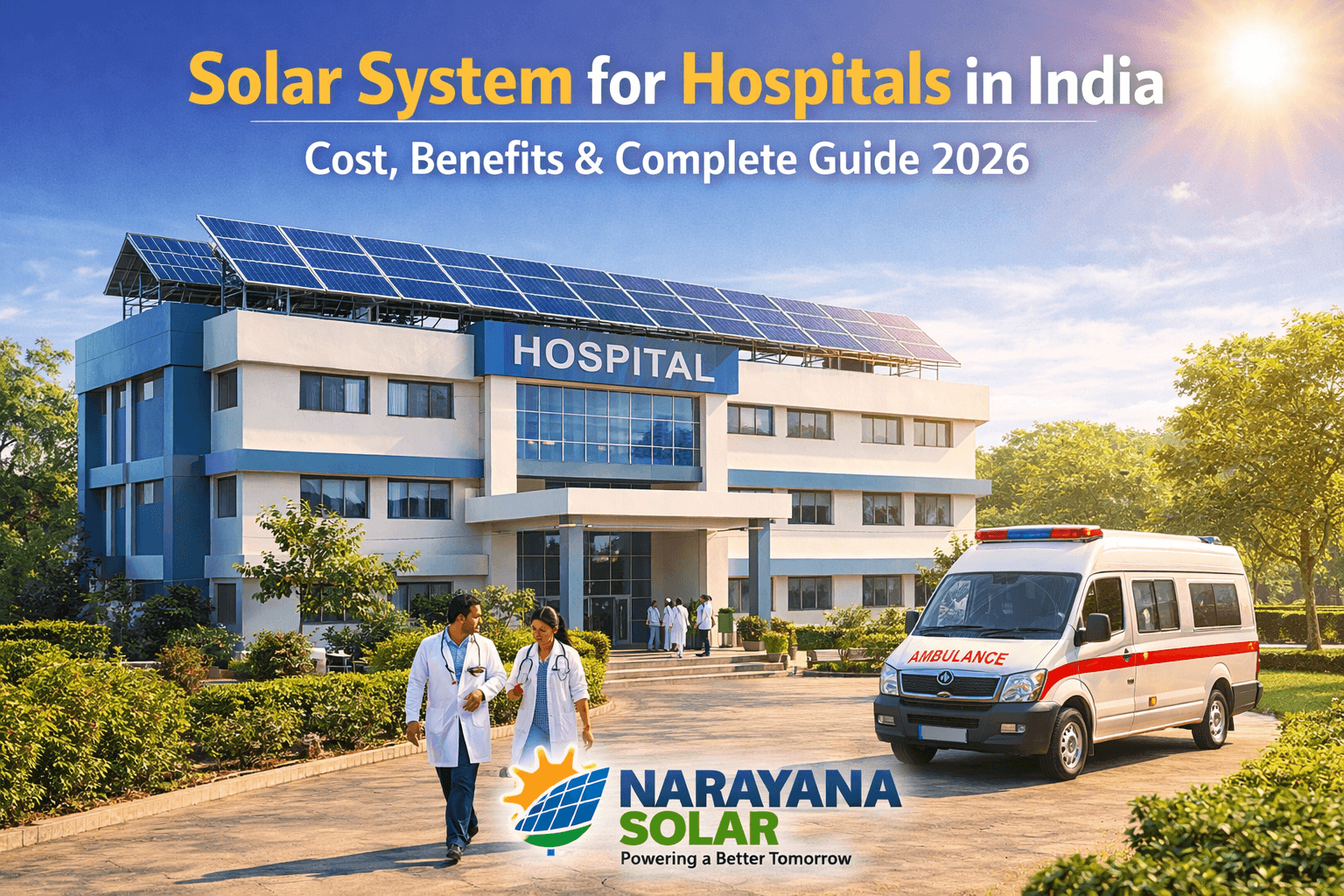 Solar System for Hospitals in India

Cost, Benefits & Complete Guide 2026

HOSPITAL

AMBULANCE

NARAYANA SOLAR

Powering a Better Tomorrow